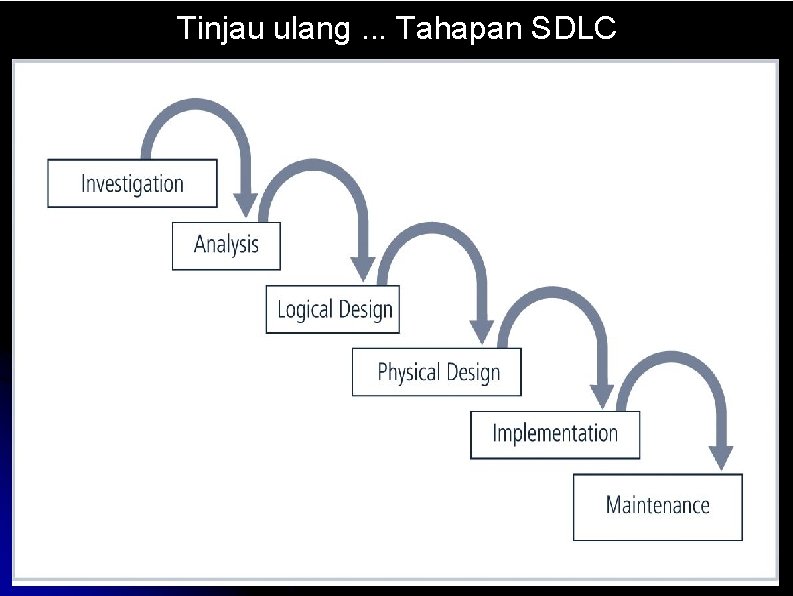 Tinjau ulang ... Tahapan SDLC

Investigation

Analysis

Logical Design

Physical Design

Implementation

Maintenance